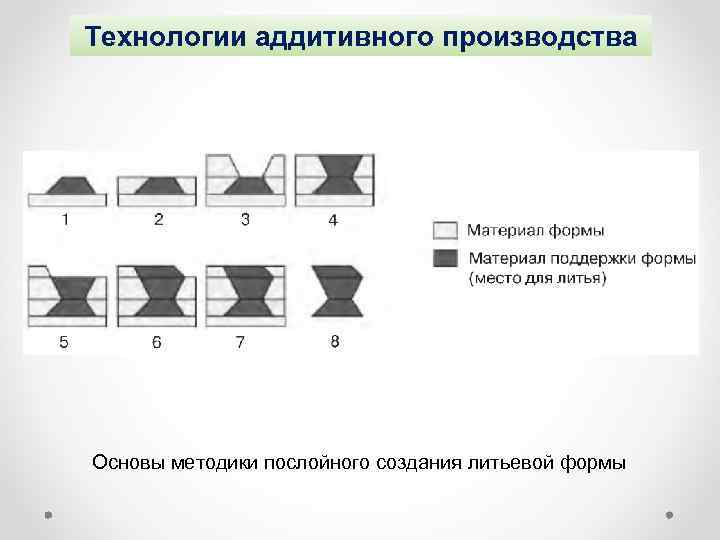 Технологии аддитивного производства

1 2 3 4

5 6 7 8

Материал формы

Материал поддержки формы (место для литья)

Основы методики послойного создания литьевой формы